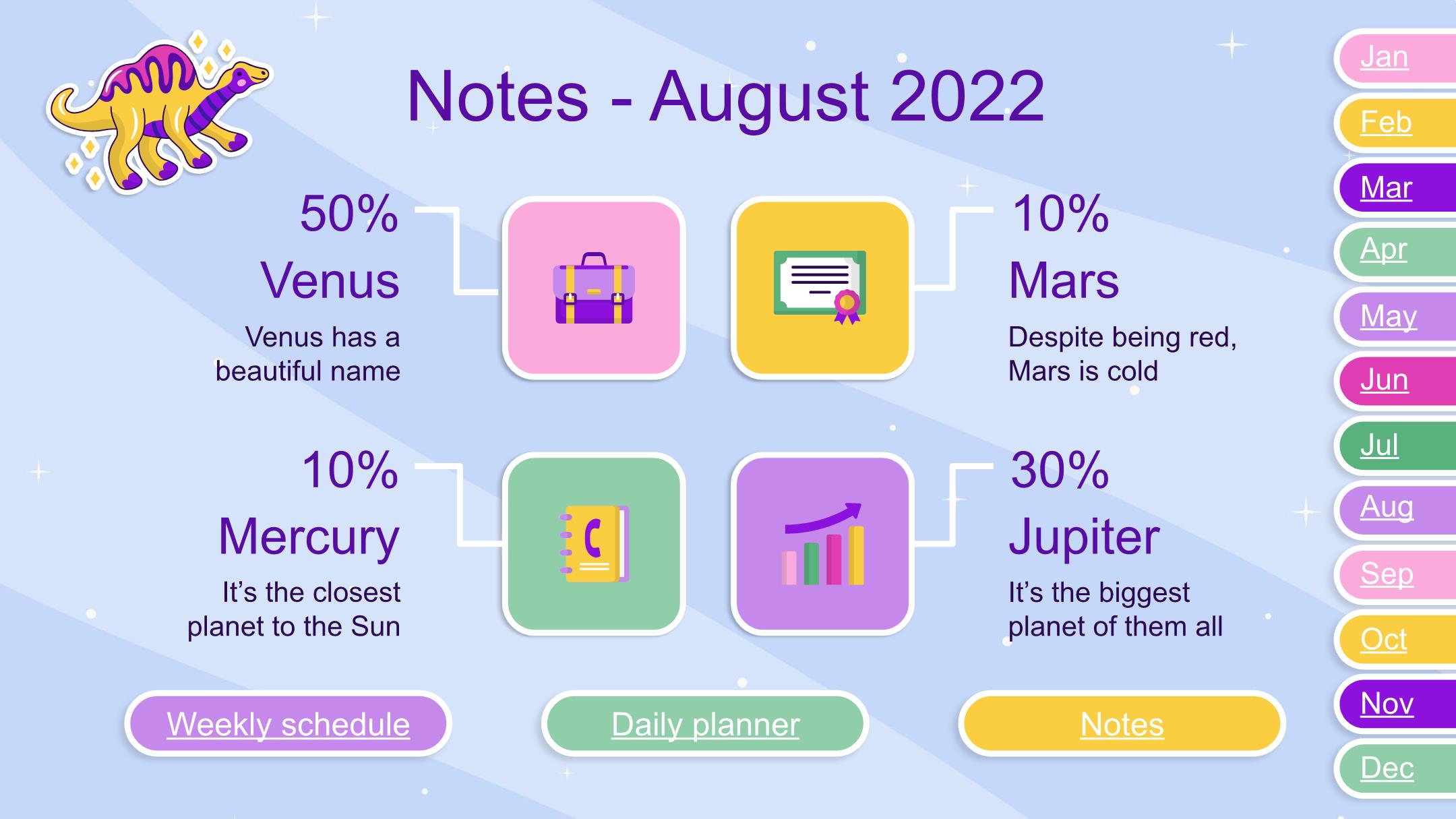 Notes - August 2022

50%
Venus
Venus has a beautiful name

10%
Mars
Despite being red, Mars is cold

10%
Mercury
It's the closest planet to the Sun

30%
Jupiter
It's the biggest planet of them all

Weekly schedule
Daily planner
Notes

Jan
Feb
Mar
Apr
May
Jun
Jul
Aug
Sep
Oct
Nov
Dec